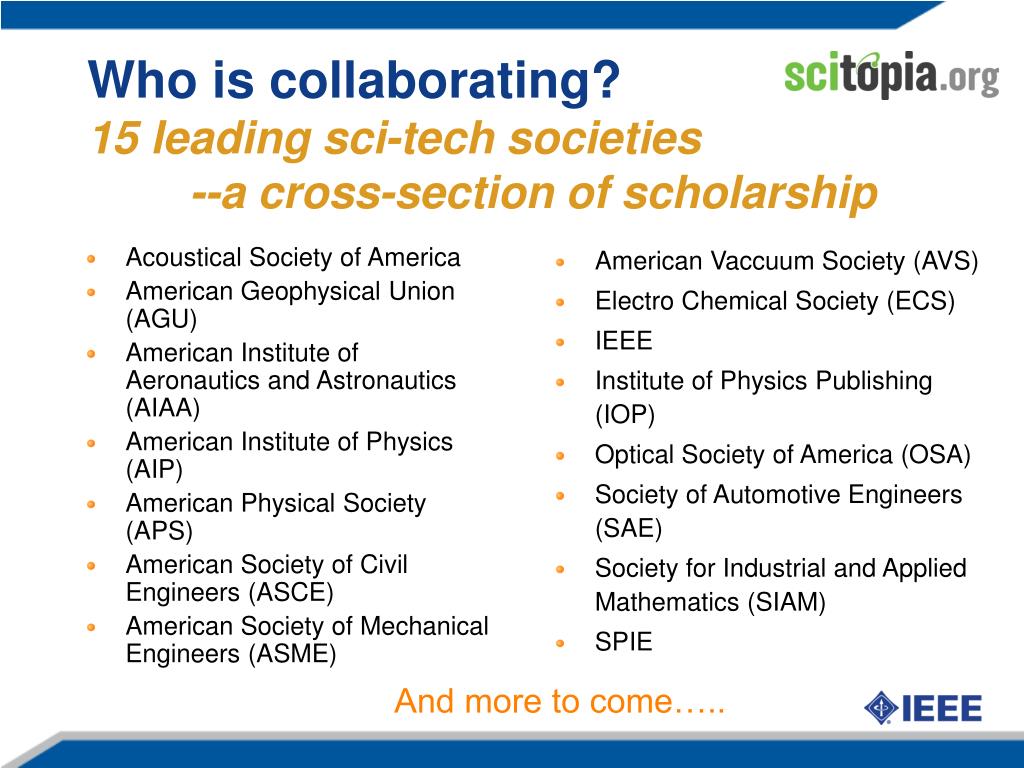 Who is collaborating?
15 leading sci-tech societies
--a cross-section of scholarship

scitopia.org

- Acoustical Society of America
- American Geophysical Union (AGU)
- American Institute of Aeronautics and Astronautics (AIAA)
- American Institute of Physics (AIP)
- American Physical Society (APS)
- American Society of Civil Engineers (ASCE)
- American Society of Mechanical Engineers (ASME)

- American Vaccuum Society (AVS)
- Electro Chemical Society (ECS)
- IEEE
- Institute of Physics Publishing (IOP)
- Optical Society of America (OSA)
- Society of Automotive Engineers (SAE)
- Society for Industrial and Applied Mathematics (SIAM)
- SPIE

And more to come…..

IEEE